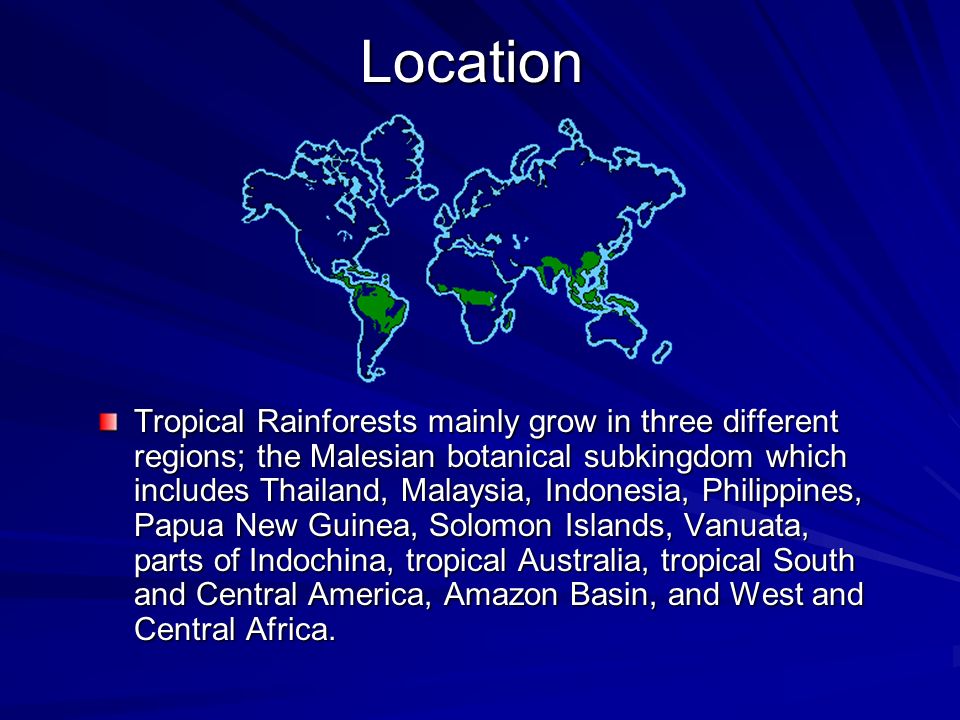 Location

Tropical Rainforests mainly grow in three different regions; the Malesian botanical subkingdom which includes Thailand, Malaysia, Indonesia, Philippines, Papua New Guinea, Solomon Islands, Vanuata, parts of Indochina, tropical Australia, tropical South and Central America, Amazon Basin, and West and Central Africa.